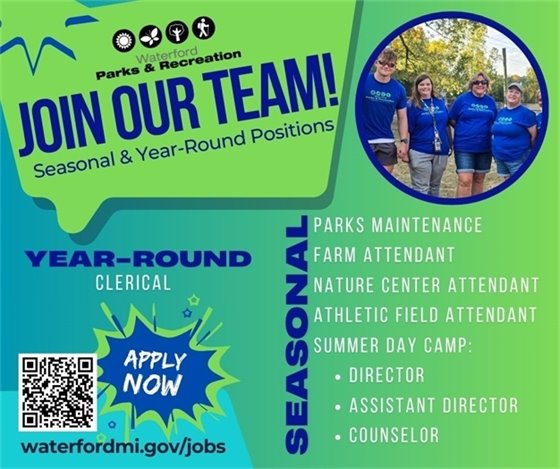 Waterford
Parks & Recreation

JOIN OUR TEAM!
Seasonal & Year-Round Positions

YEAR-ROUND
CLERICAL

APPLY NOW

waterfordmi.gov/jobs

SEASONAL
PARKS MAINTENANCE
FARM ATTENDANT
NATURE CENTER ATTENDANT
ATHLETIC FIELD ATTENDANT
SUMMER DAY CAMP:
• DIRECTOR
• ASSISTANT DIRECTOR
• COUNSELOR